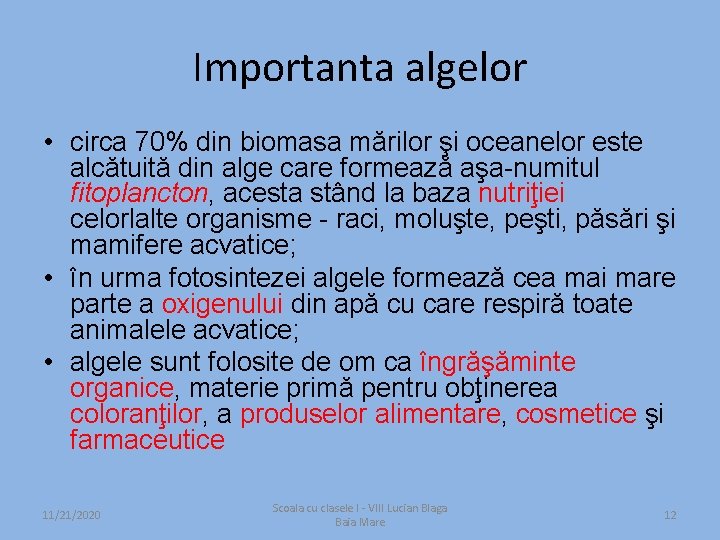 Importanta algelor

• circa 70% din biomasa mărilor şi oceanelor este alcătuită din alge care formează aşa-numitul fitoplancton, acesta stând la baza nutriţiei celorlalte organisme - raci, moluşte, peşti, păsări şi mamifere acvatice;
• în urma fotosintezei algele formează cea mai mare parte a oxigenului din apă cu care respiră toate animalele acvatice;
• algele sunt folosite de om ca îngrăşăminte organice, materie primă pentru obţinerea coloranţilor, a produselor alimentare, cosmetice şi farmaceutice

11/21/2020

Scoala cu clasele I - VIII Lucian Blaga Baia Mare

12